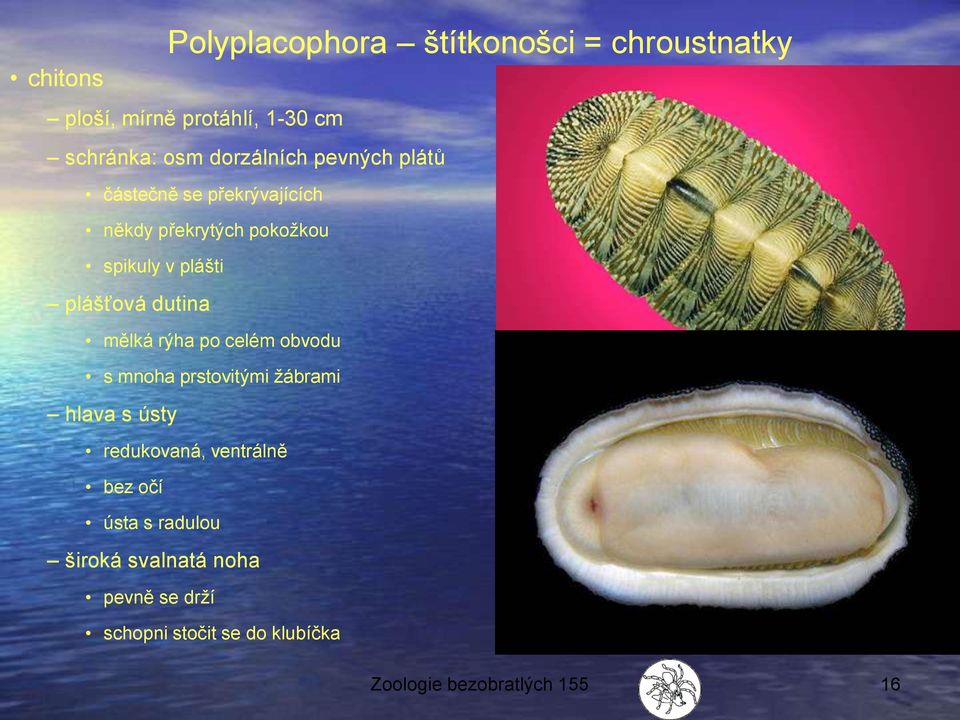 Polyplacophora – štítkonošci = chroustnatky

• chitons
– ploší, mírně protáhlí, 1-30 cm
– schránka: osm dorzálních pevných plátů
• částečně se překrývajících
• někdy překrytých pokožkou
• spikuly v plášti
– plášťová dutina
• mělká rýha po celém obvodu
• s mnoha prstovitými žábrami
– hlava s ústy
• redukovaná, ventrálně
• bez očí
• ústa s radulou
– široká svalnatá noha
• pevně se drží
• schopni stočit se do klubíčka

Zoologie bezobratlých 155

16